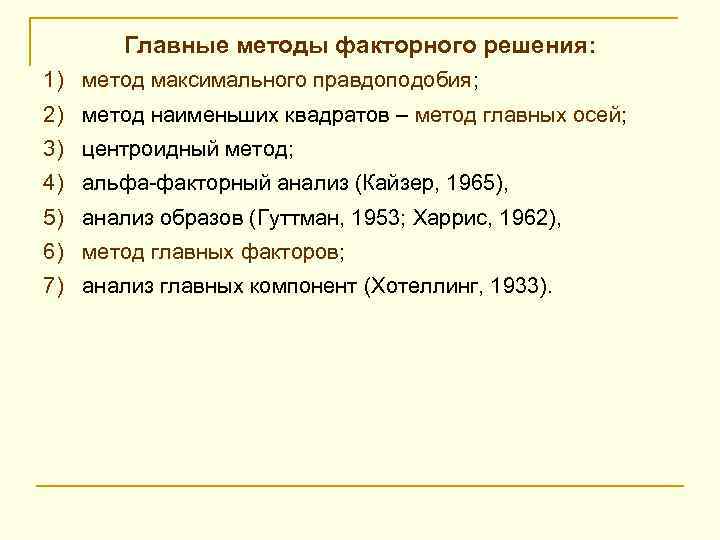 Главные методы факторного решения:

1) метод максимального правдоподобия;
2) метод наименьших квадратов – метод главных осей;
3) центроидный метод;
4) альфа-факторный анализ (Кайзер, 1965),
5) анализ образов (Гуттман, 1953; Харрис, 1962),
6) метод главных факторов;
7) анализ главных компонент (Хотеллинг, 1933).